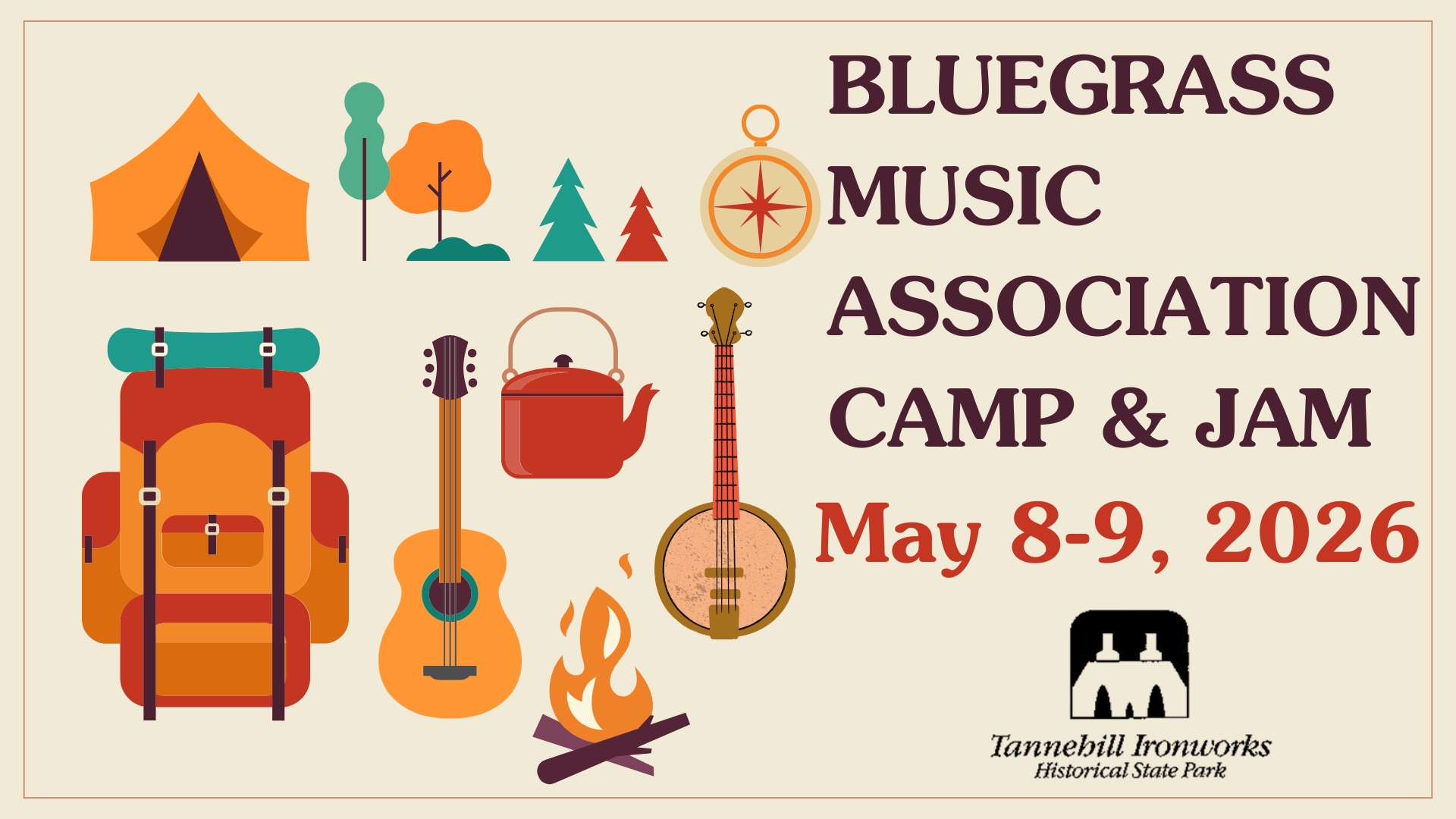 BLUEGRASS MUSIC ASSOCIATION CAMP & JAM

May 8-9, 2026

Tannehill Ironworks
Historical State Park